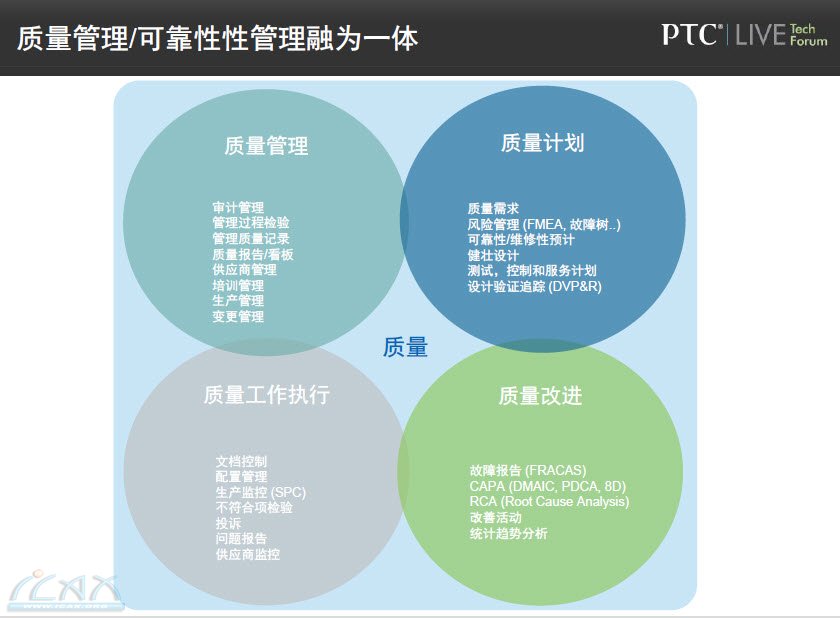 质量管理/可靠性性管理融为一体

PTC® | LIVE Tech Forum

质量管理

审计管理
管理过程检验
管理质量记录
质量报告/看板
供应商管理
培训管理
生产管理
变更管理

质量计划

质量需求
风险管理 (FMEA, 故障树..)
可靠性/维修性预计
健壮设计
测试，控制和服务计划
设计验证追踪 (DVP&R)

质量

质量工作执行

文档控制
配置管理
生产监控 (SPC)
不符合项检验
投诉
问题报告
供应商监控

质量改进

故障报告 (FRACAS)
CAPA (DMAIC, PDCA, 8D)
RCA (Root Cause Analysis)
改善活动
统计趋势分析

ICAX